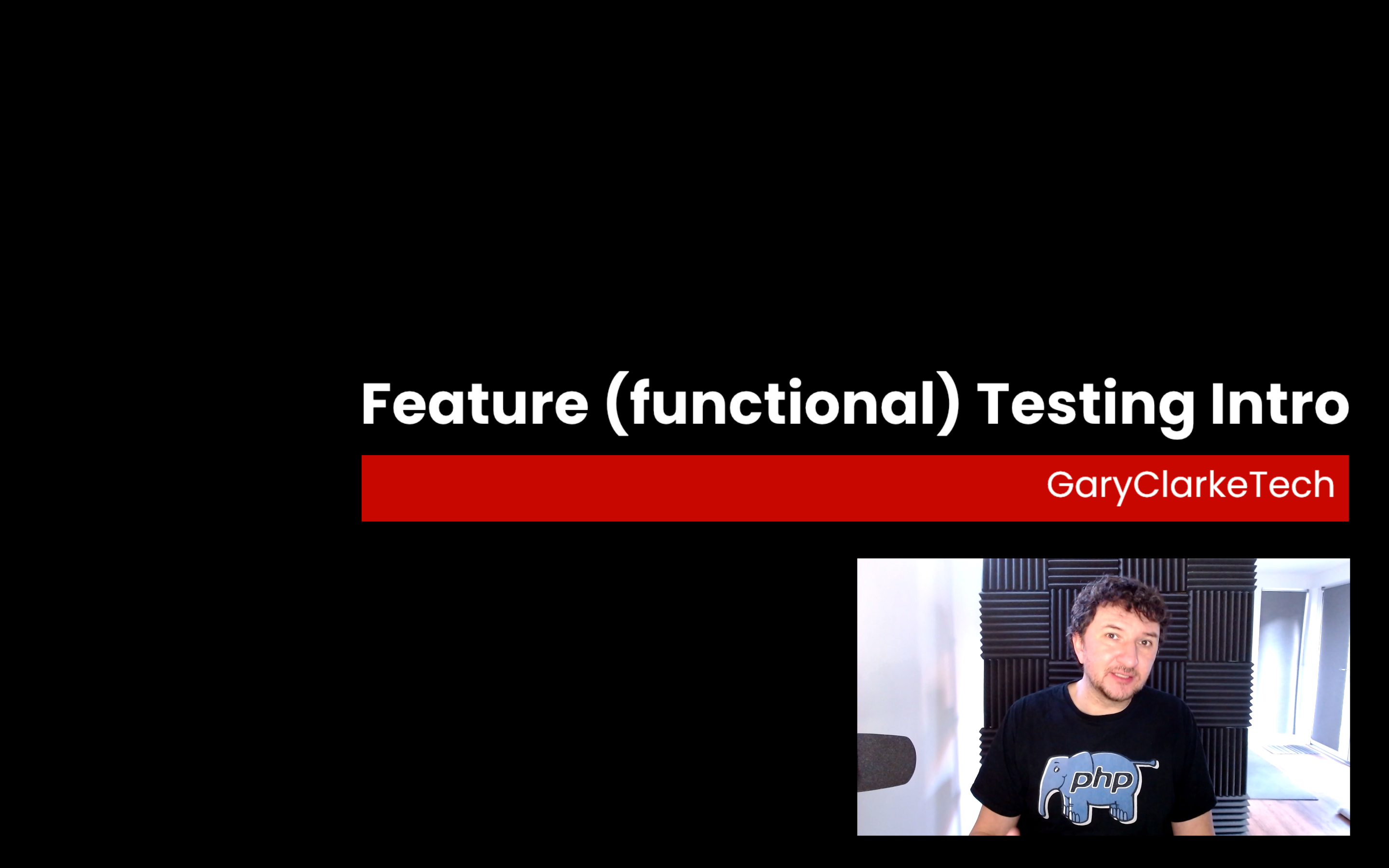 Feature (functional) Testing Intro

GaryClarkeTech

php